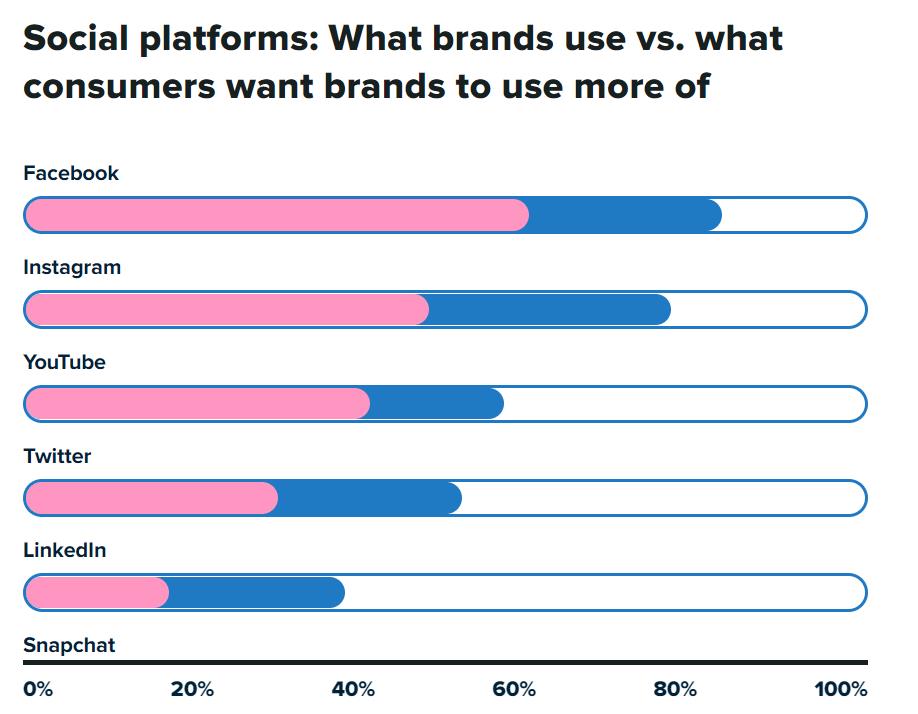 Social platforms: What brands use vs. what consumers want brands to use more of

Facebook

Instagram

YouTube

Twitter

LinkedIn

Snapchat

0%
20%
40%
60%
80%
100%